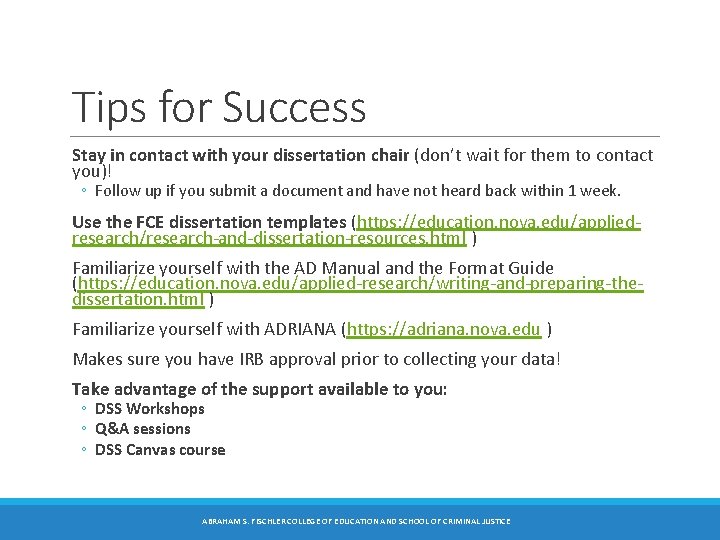 Tips for Success

Stay in contact with your dissertation chair (don't wait for them to contact you)!

◦ Follow up if you submit a document and have not heard back within 1 week.

Use the FCE dissertation templates (https://education.nova.edu/applied-research/research-and-dissertation-resources.html )

Familiarize yourself with the AD Manual and the Format Guide (https://education.nova.edu/applied-research/writing-and-preparing-the-dissertation.html )

Familiarize yourself with ADRIANA (https://adriana.nova.edu )

Makes sure you have IRB approval prior to collecting your data!

Take advantage of the support available to you:

◦ DSS Workshops
◦ Q&A sessions
◦ DSS Canvas course

ABRAHAM S. FISCHLER COLLEGE OF EDUCATION AND SCHOOL OF CRIMINAL JUSTICE